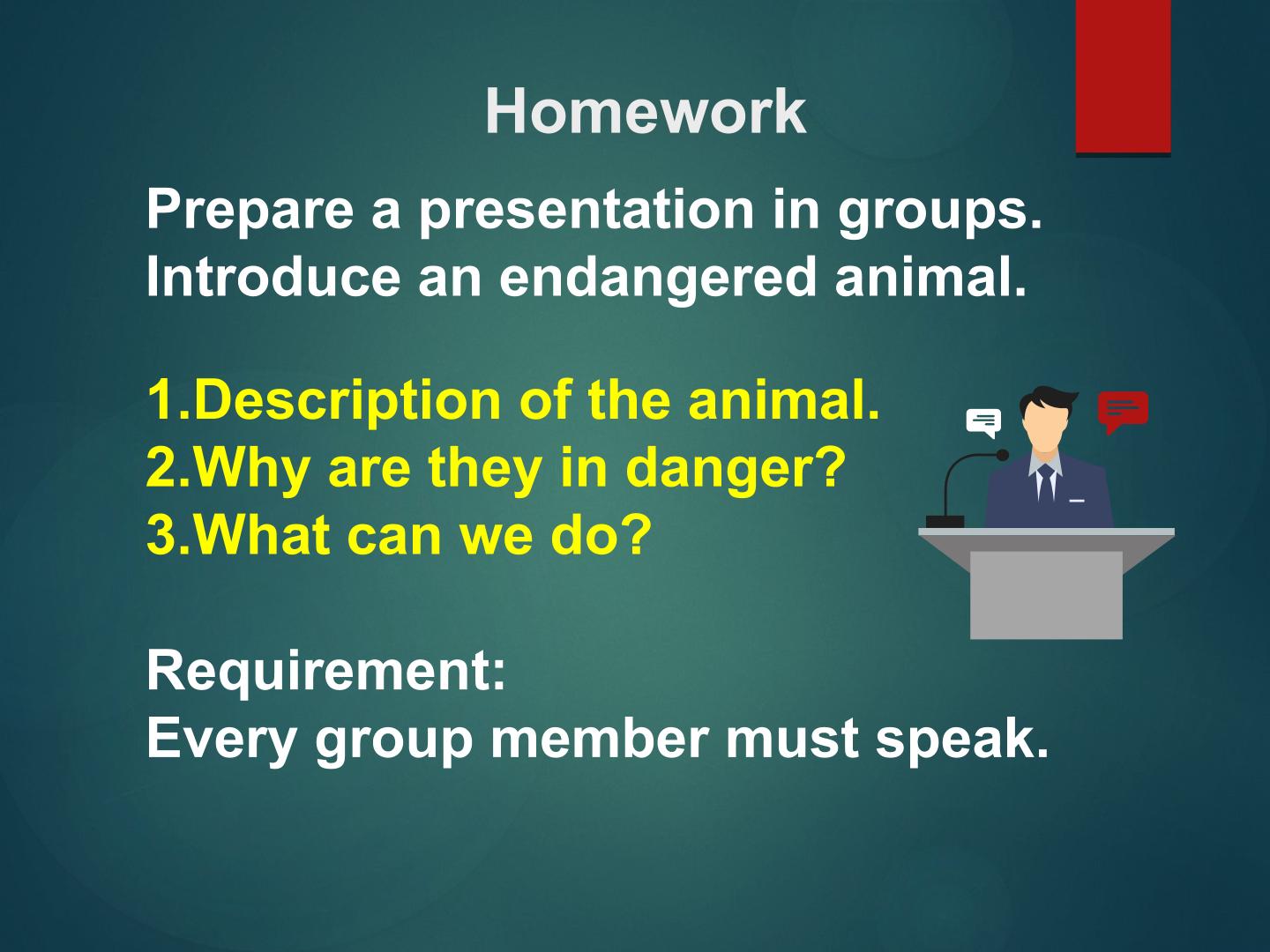 Homework

Prepare a presentation in groups.
Introduce an endangered animal.

1.Description of the animal.
2.Why are they in danger?
3.What can we do?

Requirement:
Every group member must speak.